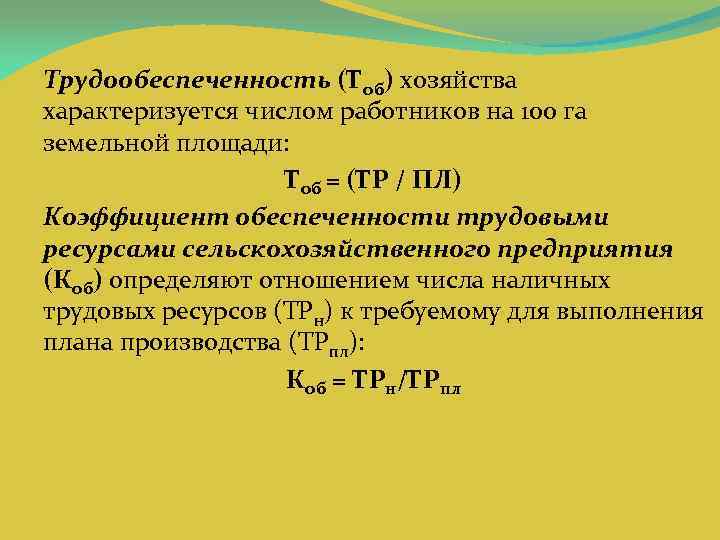 Трудообеспеченность ($Т_{об}$) хозяйства характеризуется числом работников на 100 га земельной площади:

$Т_{об} = (ТР / ПЛ)$

Коэффициент обеспеченности трудовыми ресурсами сельскохозяйственного предприятия ($К_{об}$) определяют отношением числа наличных трудовых ресурсов ($ТР_{н}$) к требуемому для выполнения плана производства ($ТР_{пл}$):

$К_{об} = ТР_{н}/ТР_{пл}$